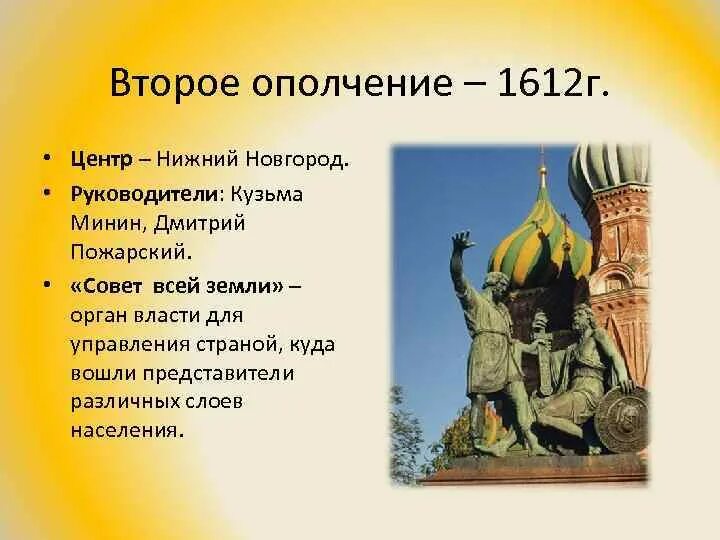 Второе ополчение – 1612г.

• Центр – Нижний Новгород.
• Руководители: Кузьма Минин, Дмитрий Пожарский.
• «Совет всей земли» – орган власти для управления страной, куда вошли представители различных слоев населения.